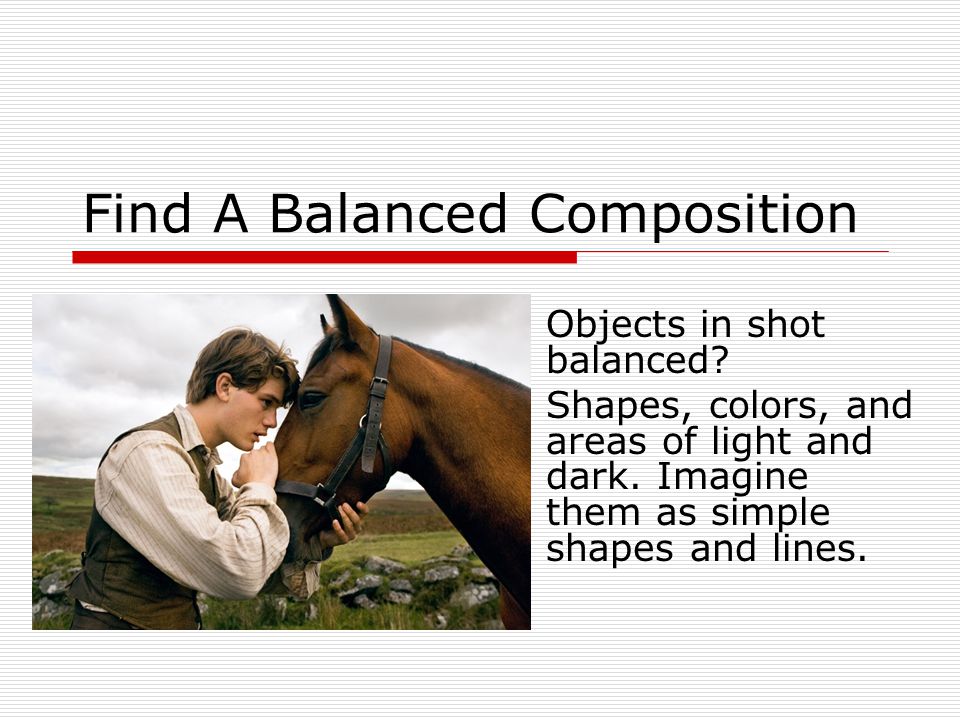 Find A Balanced Composition

Objects in shot balanced?

Shapes, colors, and areas of light and dark. Imagine them as simple shapes and lines.